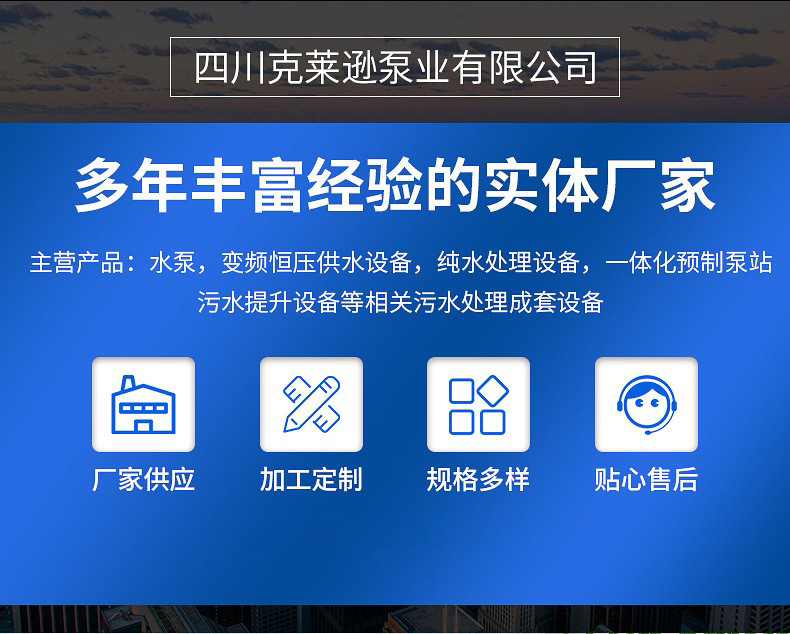 四川克莱逊泵业有限公司

多年丰富经验的实体厂家

主营产品：水泵，变频恒压供水设备，纯水处理设备，一体化预制泵站 污水提升设备等相关污水处理成套设备

厂家供应

加工定制

规格多样

贴心售后